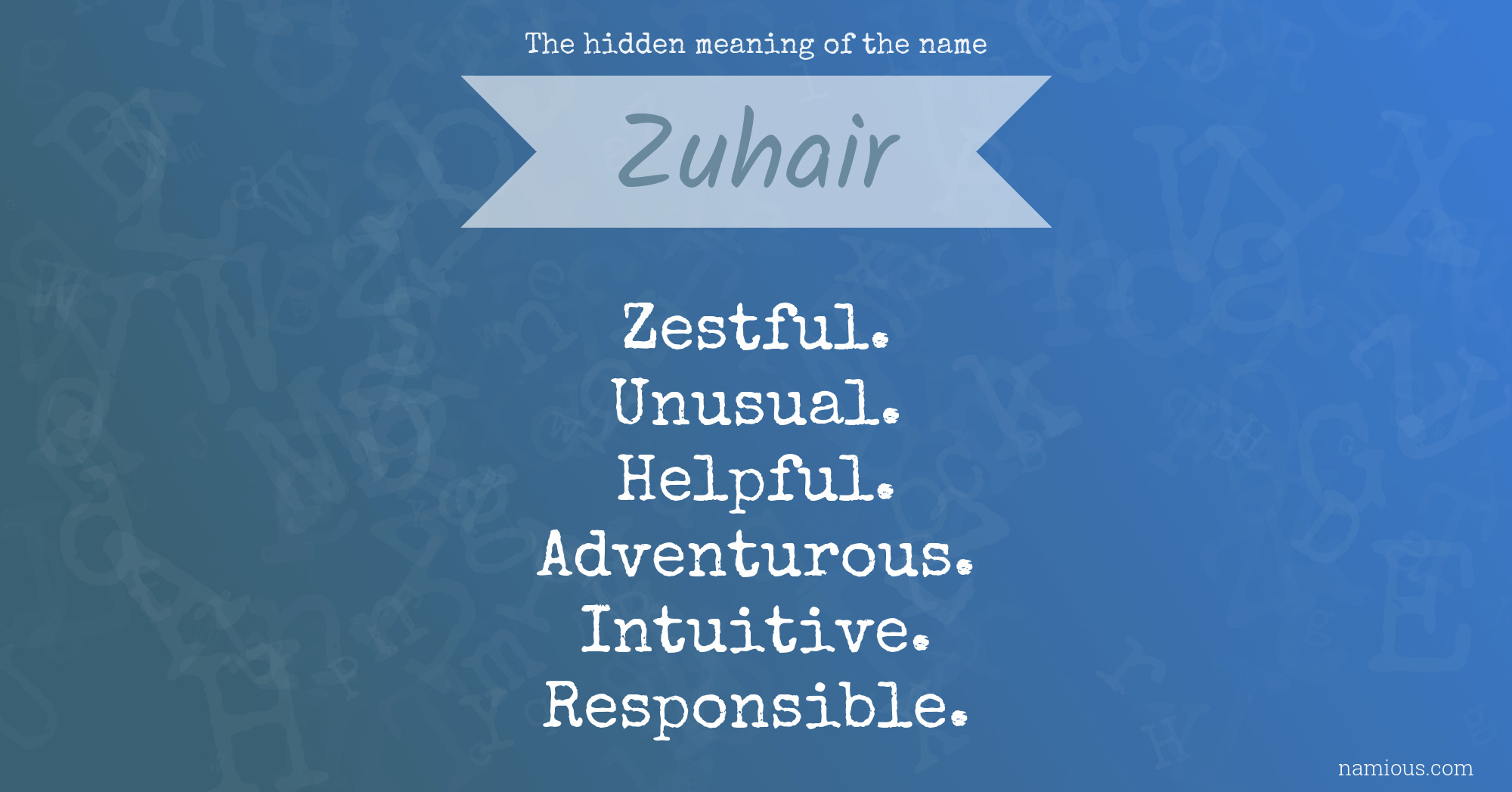 The hidden meaning of the name

Zuhair

Zestful.
Unusual.
Helpful.
Adventurous.
Intuitive.
Responsible.

namious.com